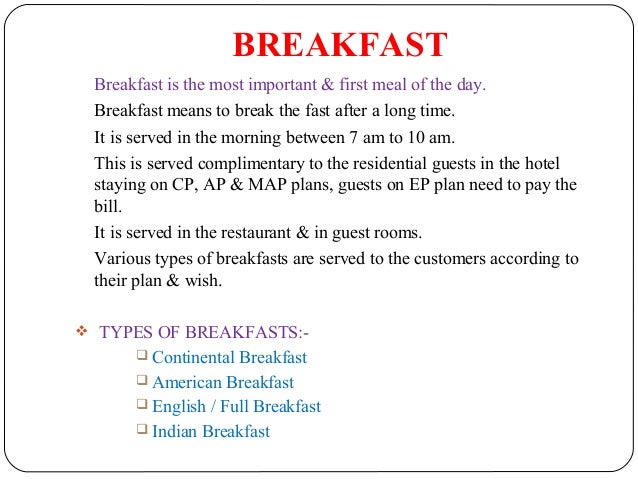 BREAKFAST

Breakfast is the most important & first meal of the day.

Breakfast means to break the fast after a long time.

It is served in the morning between 7 am to 10 am.

This is served complimentary to the residential guests in the hotel staying on CP, AP & MAP plans, guests on EP plan need to pay the bill.

It is served in the restaurant & in guest rooms.

Various types of breakfasts are served to the customers according to their plan & wish.

❖ TYPES OF BREAKFASTS:-

❑ Continental Breakfast
❑ American Breakfast
❑ English / Full Breakfast
❑ Indian Breakfast